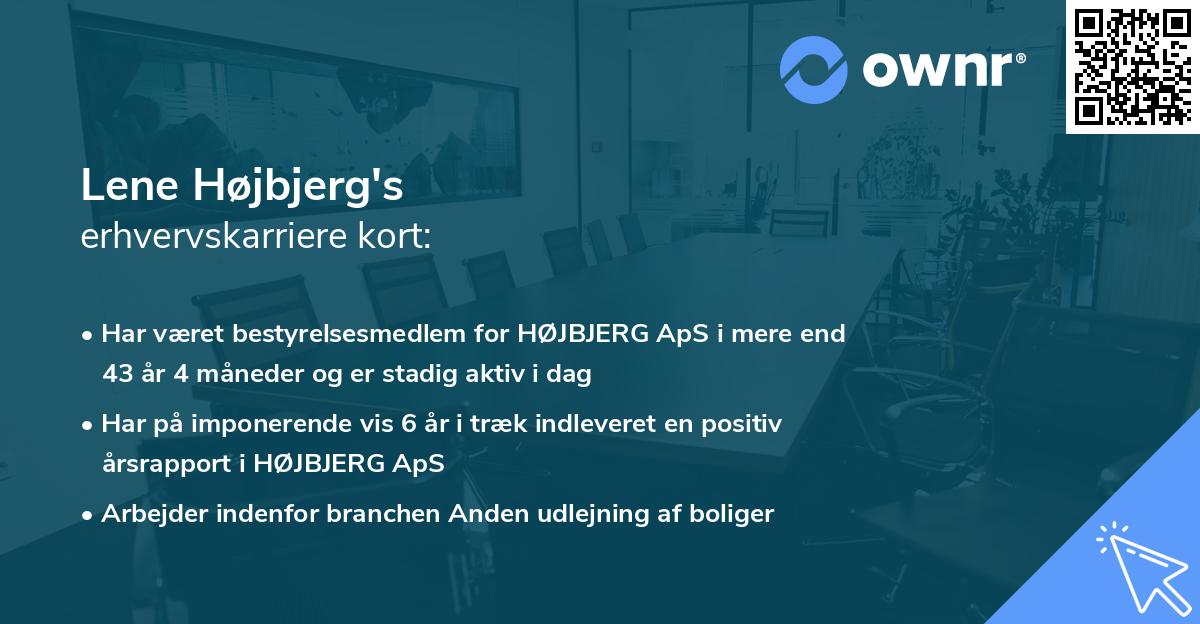 ownr®

Lene Højbjerg's
erhvervskarriere kort:

• Har været bestyrelsesmedlem for HØJBJERG ApS i mere end 43 år 4 måneder og er stadig aktiv i dag

• Har på imponerende vis 6 år i træk indleveret en positiv årsrapport i HØJBJERG ApS

• Arbejder indenfor branchen Anden udlejning af boliger